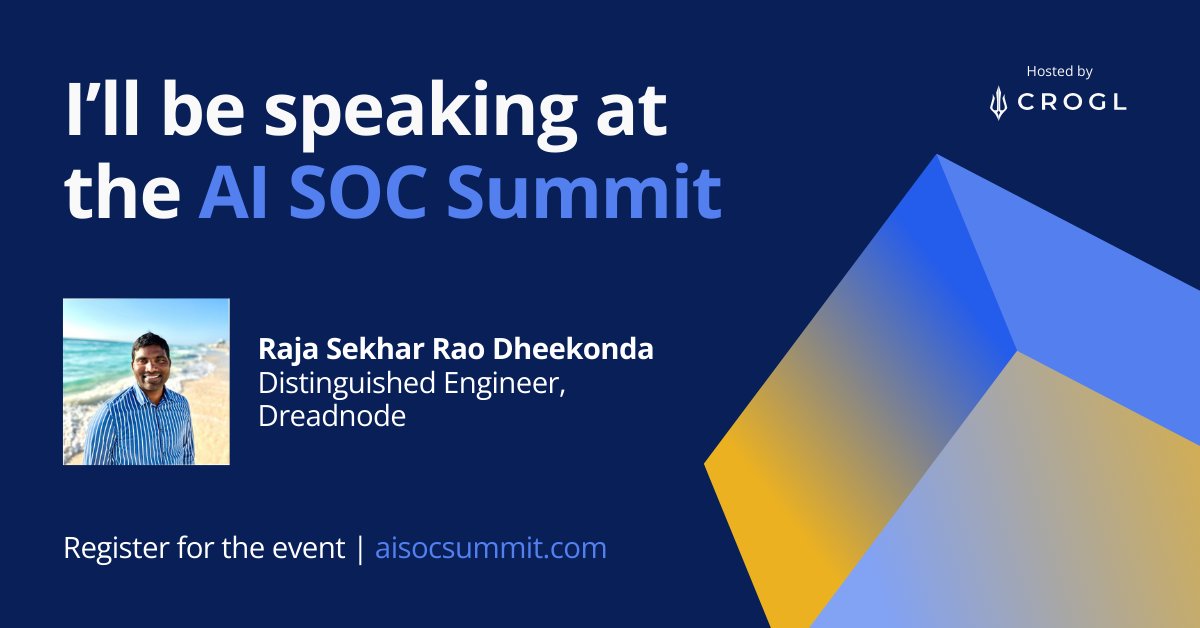 I'll be speaking at the AI SOC Summit

Hosted by
CROGL

Raja Sekhar Rao Dheekonda
Distinguished Engineer,
Dreadnode

Register for the event | aisocsummit.com